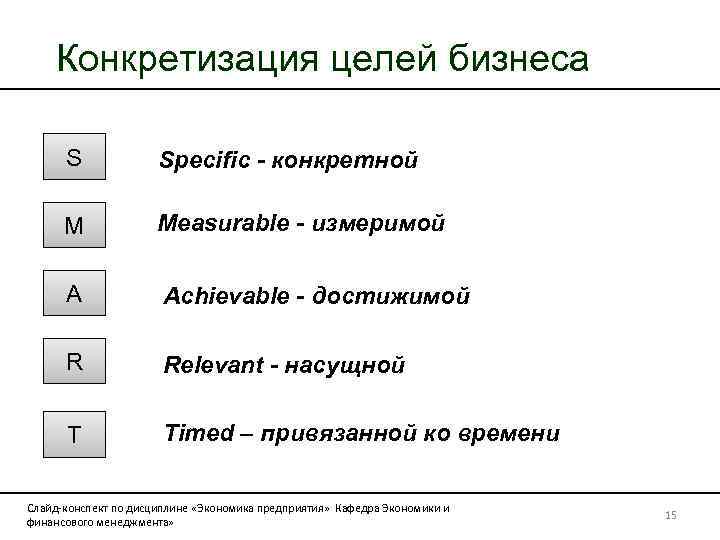 Конкретизация целей бизнеса

S

Specific - конкретной

M

Measurable - измеримой

A

Achievable - достижимой

R

Relevant - насущной

T

Timed – привязанной ко времени

Слайд-конспект по дисциплине «Экономика предприятия» Кафедра Экономики и финансового менеджмента»

15